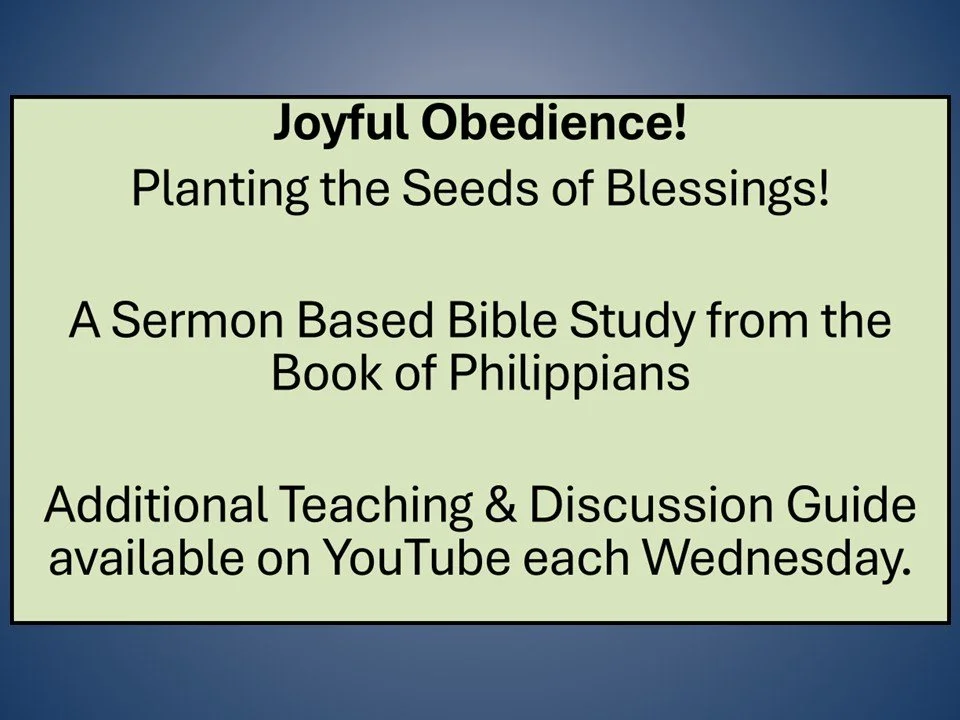 Joyful Obedience!
Planting the Seeds of Blessings!

A Sermon Based Bible Study from the Book of Philippians

Additional Teaching & Discussion Guide available on YouTube each Wednesday.